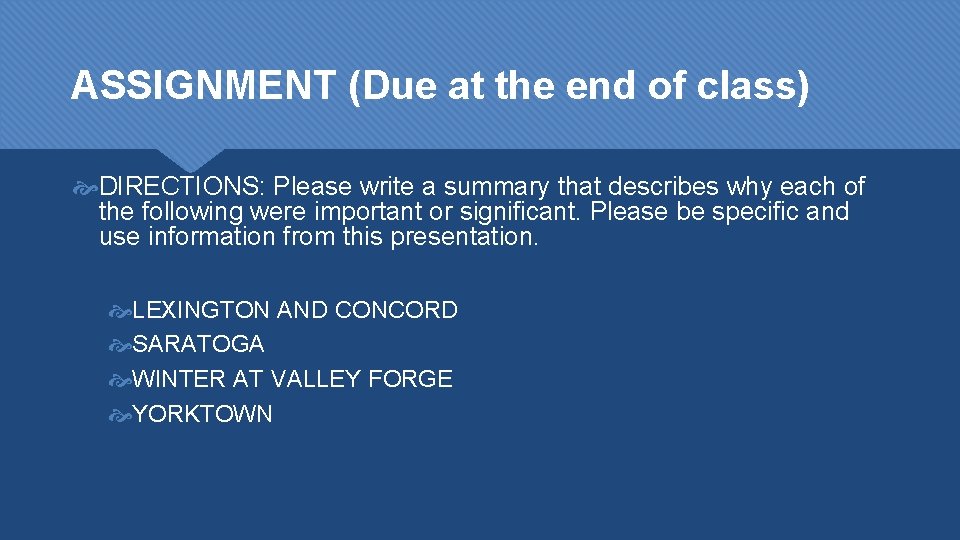 ASSIGNMENT (Due at the end of class)

DIRECTIONS: Please write a summary that describes why each of the following were important or significant. Please be specific and use information from this presentation.

LEXINGTON AND CONCORD
SARATOGA
WINTER AT VALLEY FORGE
YORKTOWN